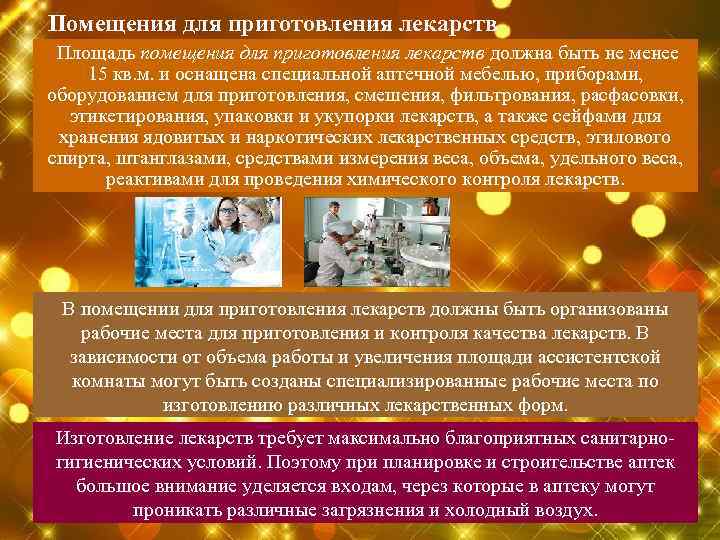 Помещения для приготовления лекарств

Площадь помещения для приготовления лекарств должна быть не менее 15 кв.м. и оснащена специальной аптечной мебелью, приборами, оборудованием для приготовления, смешения, фильтрования, расфасовки, этикетирования, упаковки и укупорки лекарств, а также сейфами для хранения ядовитых и наркотических лекарственных средств, этилового спирта, штанглазами, средствами измерения веса, объема, удельного веса, реактивами для проведения химического контроля лекарств.

В помещении для приготовления лекарств должны быть организованы рабочие места для приготовления и контроля качества лекарств. В зависимости от объема работы и увеличения площади ассистентской комнаты могут быть созданы специализированные рабочие места по изготовлению различных лекарственных форм.

Изготовление лекарств требует максимально благоприятных санитарно-гигиенических условий. Поэтому при планировке и строительстве аптек большое внимание уделяется входам, через которые в аптеку могут проникать различные загрязнения и холодный воздух.